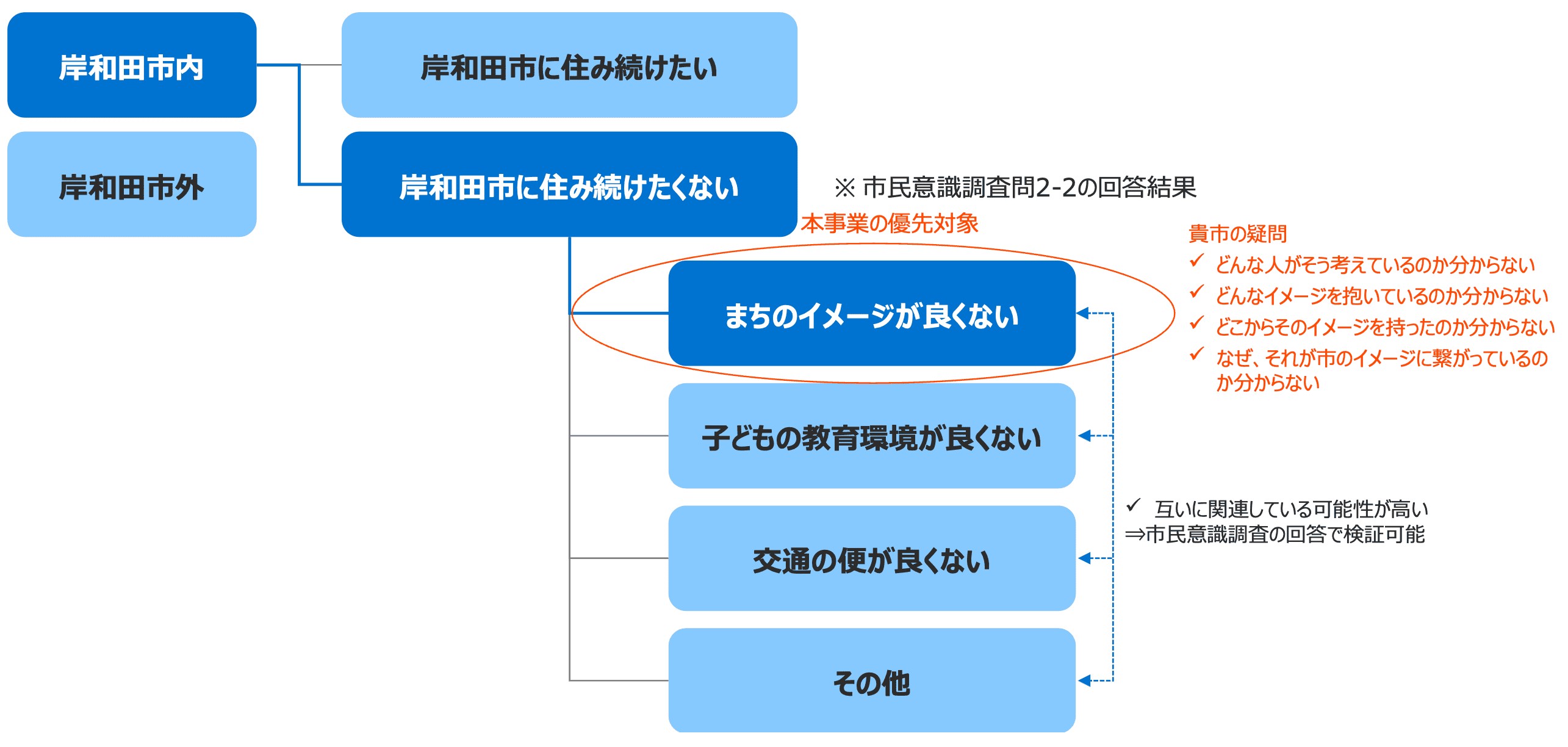 岸和田市内

岸和田市外

岸和田市に住み続けたい

岸和田市に住み続けたくない

※ 市民意識調査問2-2の回答結果

本事業の優先対象

まちのイメージが良くない

子どもの教育環境が良くない

交通の便が良くない

その他

貴市の疑問
✓ どんな人がそう考えているのか分からない
✓ どんなイメージを抱いているのか分からない
✓ どこからそのイメージを持ったのか分からない
✓ なぜ、それが市のイメージに繋がっているのか分からない

✓ 互いに関連している可能性が高い
⇒市民意識調査の回答で検証可能